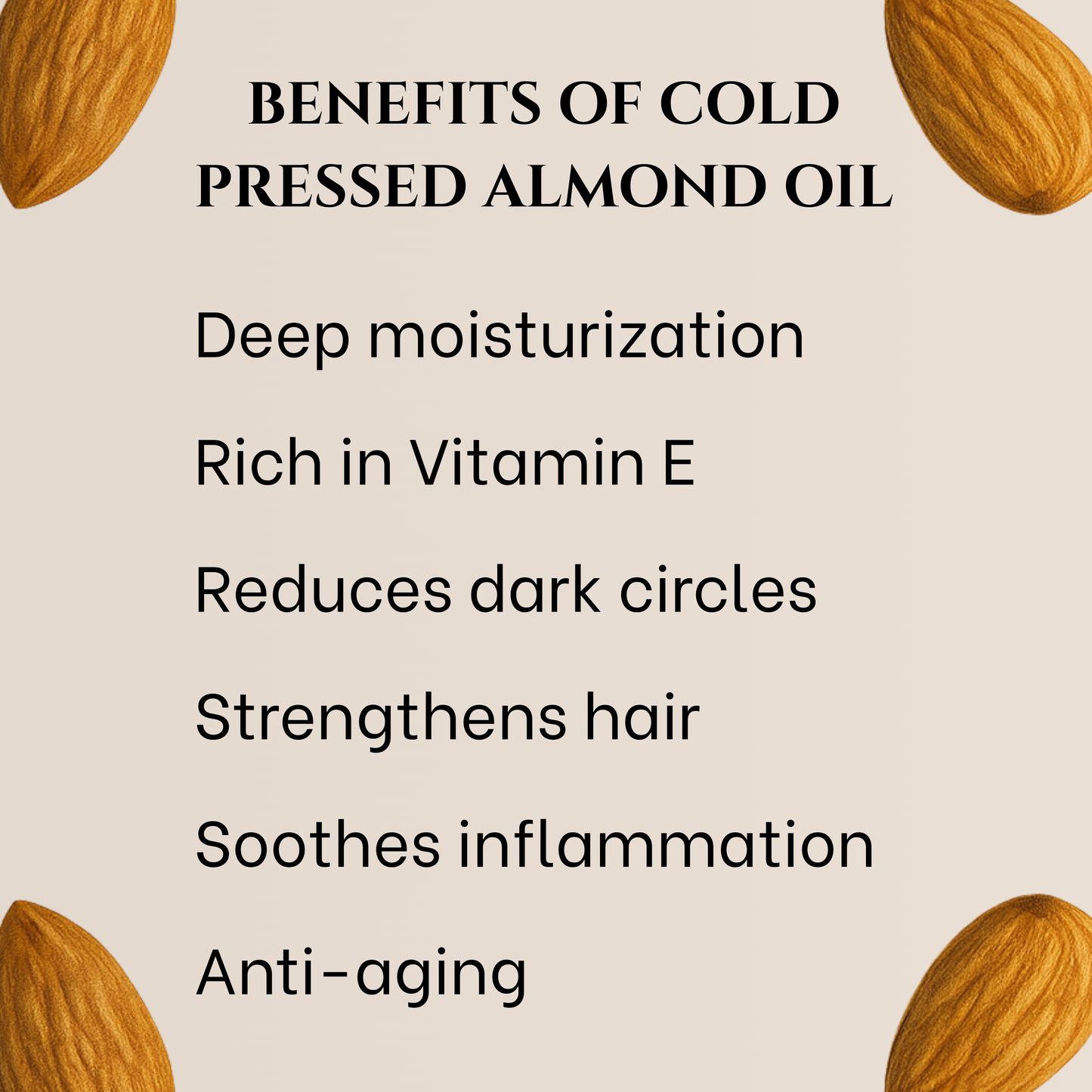 BENEFITS OF COLD PRESSED ALMOND OIL

Deep moisturization

Rich in Vitamin E

Reduces dark circles

Strengthens hair

Soothes inflammation

Anti-aging